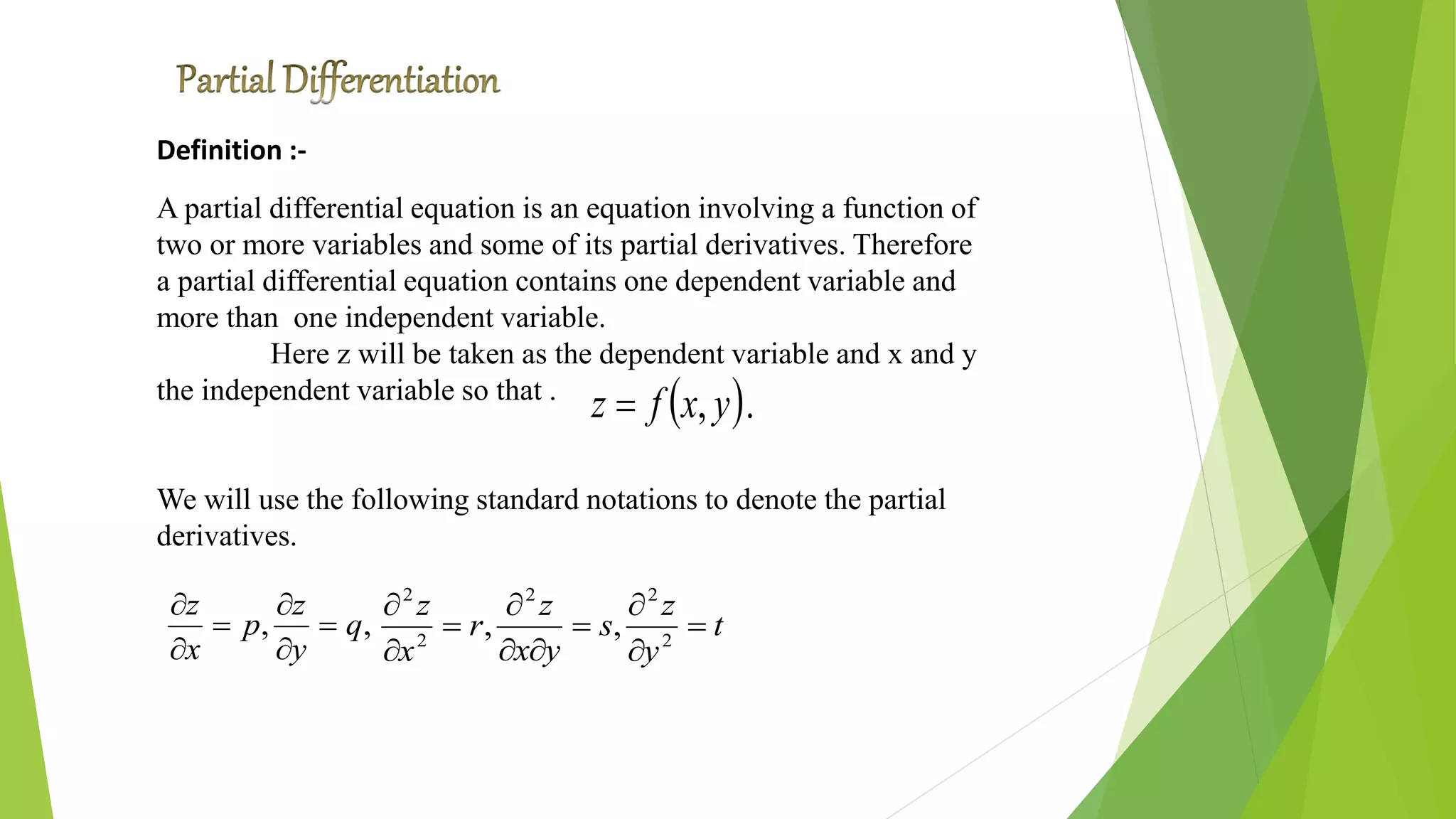 Partial Differentiation

Definition :-

A partial differential equation is an equation involving a function of two or more variables and some of its partial derivatives. Therefore a partial differential equation contains one dependent variable and more than one independent variable.

Here z will be taken as the dependent variable and x and y the independent variable so that . $z = f(x, y).$

We will use the following standard notations to denote the partial derivatives.

$\frac{\partial z}{\partial x} = p, \frac{\partial z}{\partial y} = q, \frac{\partial^2 z}{\partial x^2} = r, \frac{\partial^2 z}{\partial x \partial y} = s, \frac{\partial^2 z}{\partial y^2} = t$